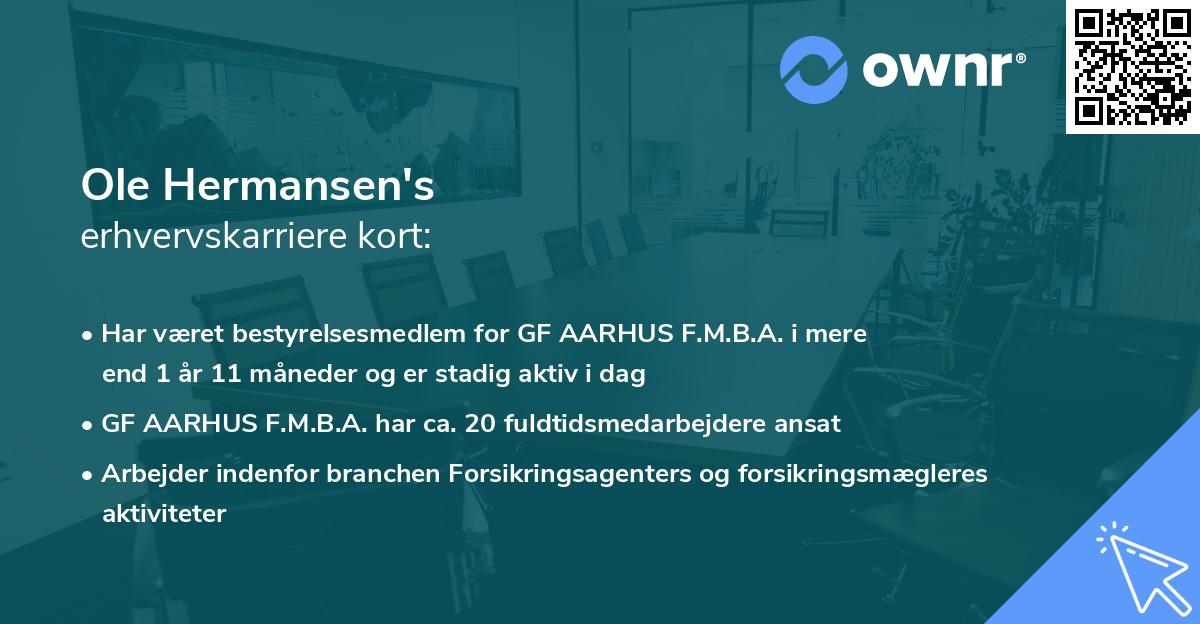 ownr®

Ole Hermansen's
erhvervskarriere kort:

• Har været bestyrelsesmedlem for GF AARHUS F.M.B.A. i mere end 1 år 11 måneder og er stadig aktiv i dag

• GF AARHUS F.M.B.A. har ca. 20 fuldtidsmedarbejdere ansat

• Arbejder indenfor branchen Forsikringsagenters og forsikringsmægleres aktiviteter